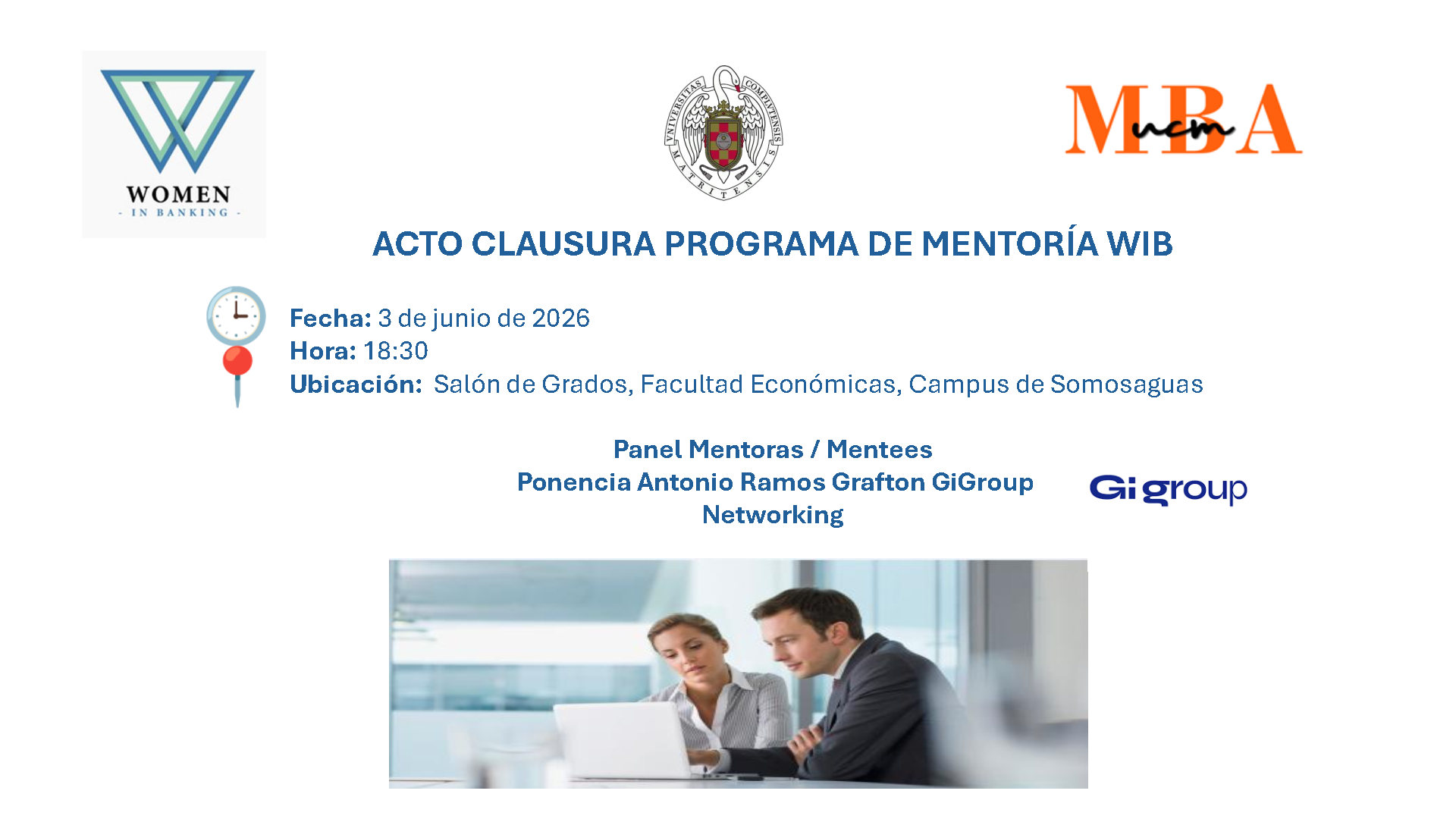 WOMEN
- IN BANKING -

VNIVERSITAS COMPLVTENSIS MATRITENSIS

MBA ucm

ACTO CLAUSURA PROGRAMA DE MENTORÍA WIB

Fecha: 3 de junio de 2026
Hora: 18:30
Ubicación: Salón de Grados, Facultad Económicas, Campus de Somosaguas

Panel Mentoras / Mentees
Ponencia Antonio Ramos Grafton GiGroup
Networking

Gi group